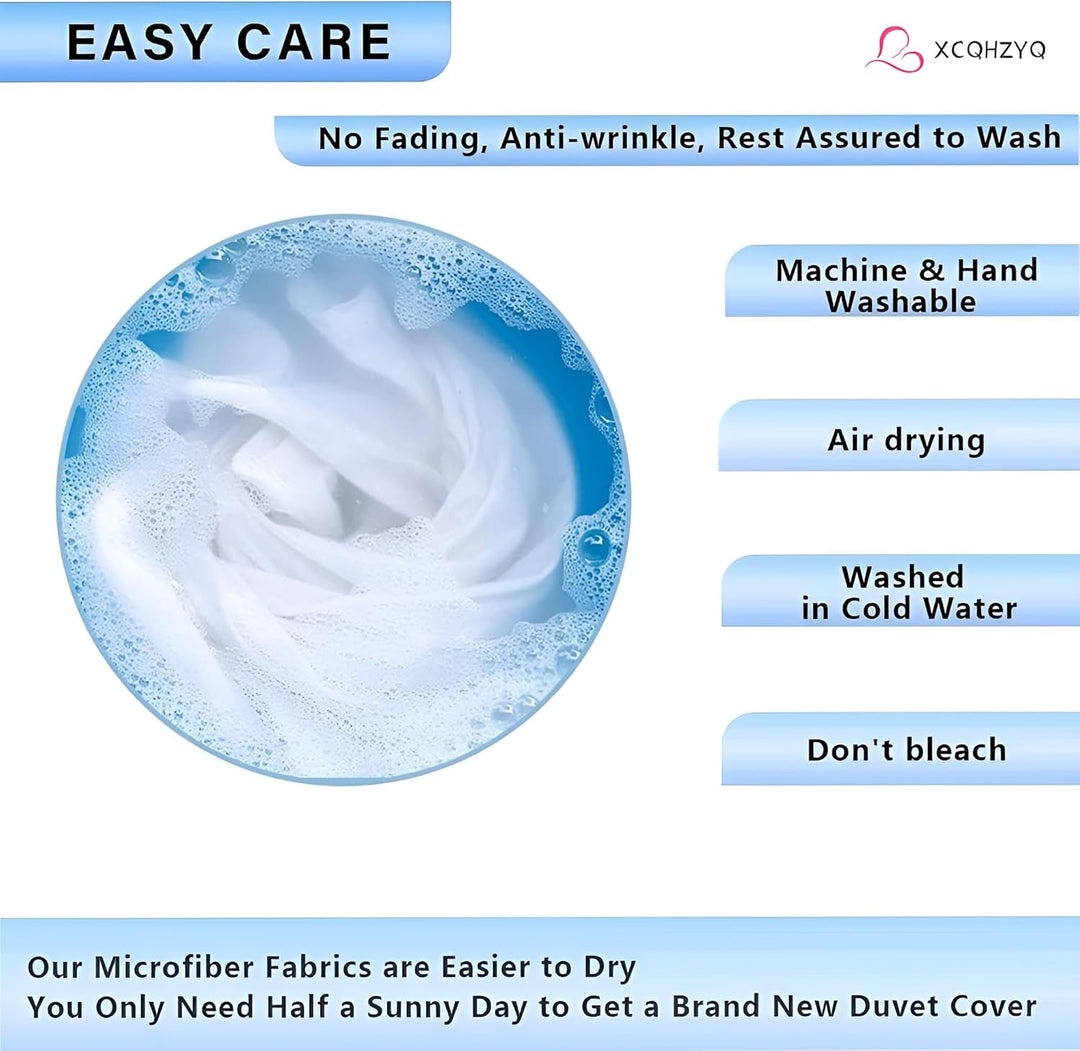 EASY CARE

XCQHZYQ

No Fading, Anti-wrinkle, Rest Assured to Wash

Machine & Hand
Washable

Air drying

Washed
in Cold Water

Don't bleach

Our Microfiber Fabrics are Easier to Dry
You Only Need Half a Sunny Day to Get a Brand New Duvet Cover